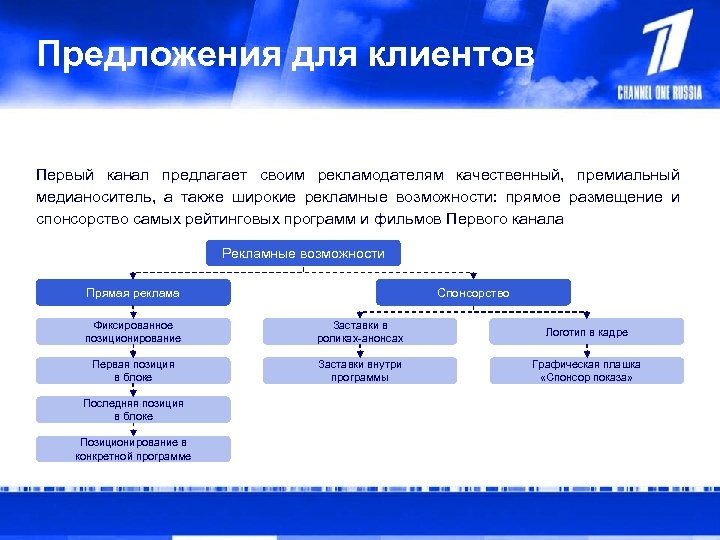 Предложения для клиентов

CHANNEL ONE RUSSIA

Первый канал предлагает своим рекламодателям качественный, премиальный медианоситель, а также широкие рекламные возможности: прямое размещение и спонсорство самых рейтинговых программ и фильмов Первого канала

Рекламные возможности

Прямая реклама

Фиксированное позиционирование

Первая позиция в блоке

Последняя позиция в блоке

Позиционирование в конкретной программе

Спонсорство

Заставки в роликах-анонсах

Заставки внутри программы

Логотип в кадре

Графическая плашка «Спонсор показа»